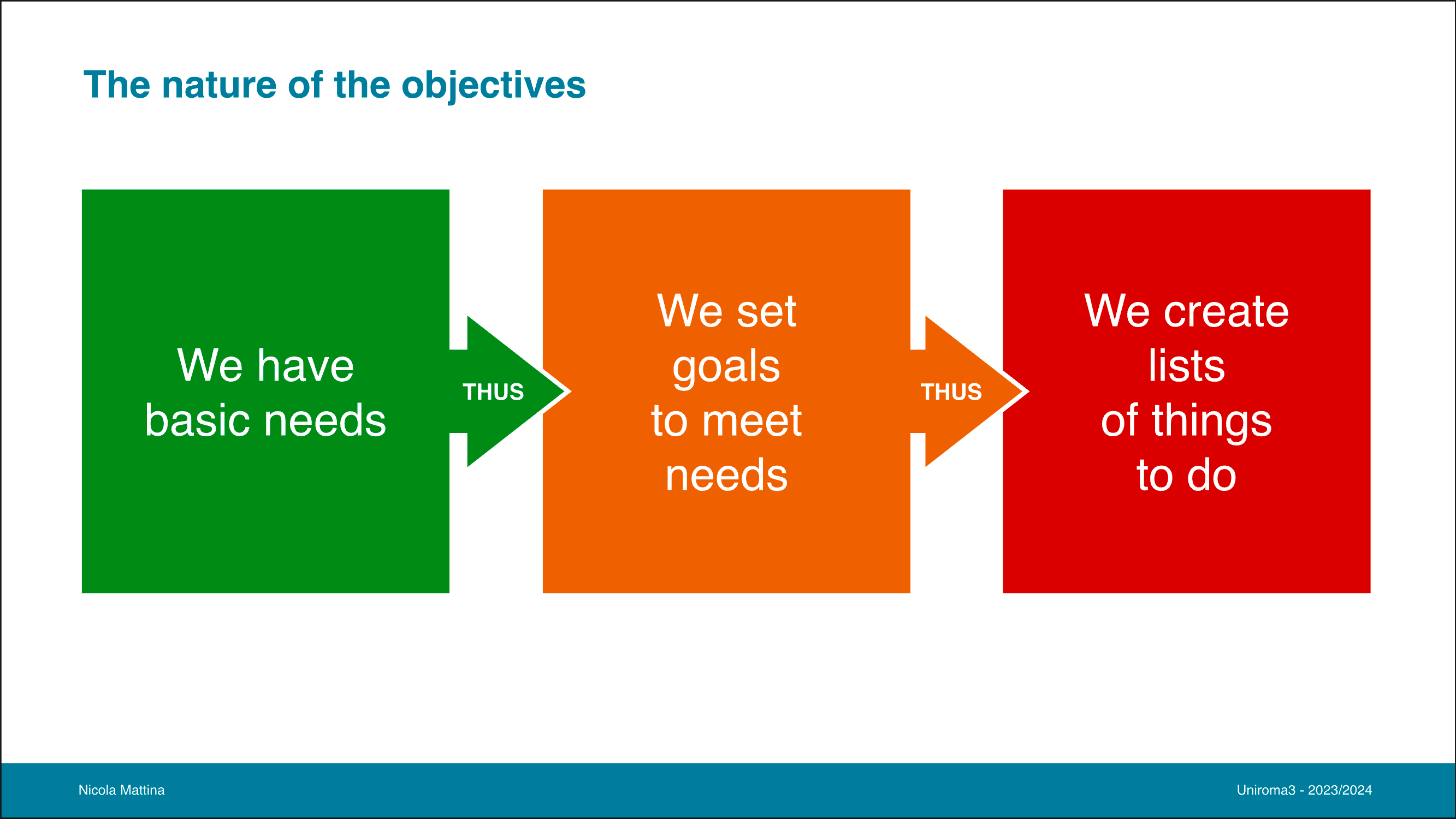 The nature of the objectives

We have basic needs

THUS

We set goals to meet needs

THUS

We create lists of things to do

Nicola Mattina

Uniroma3 - 2023/2024